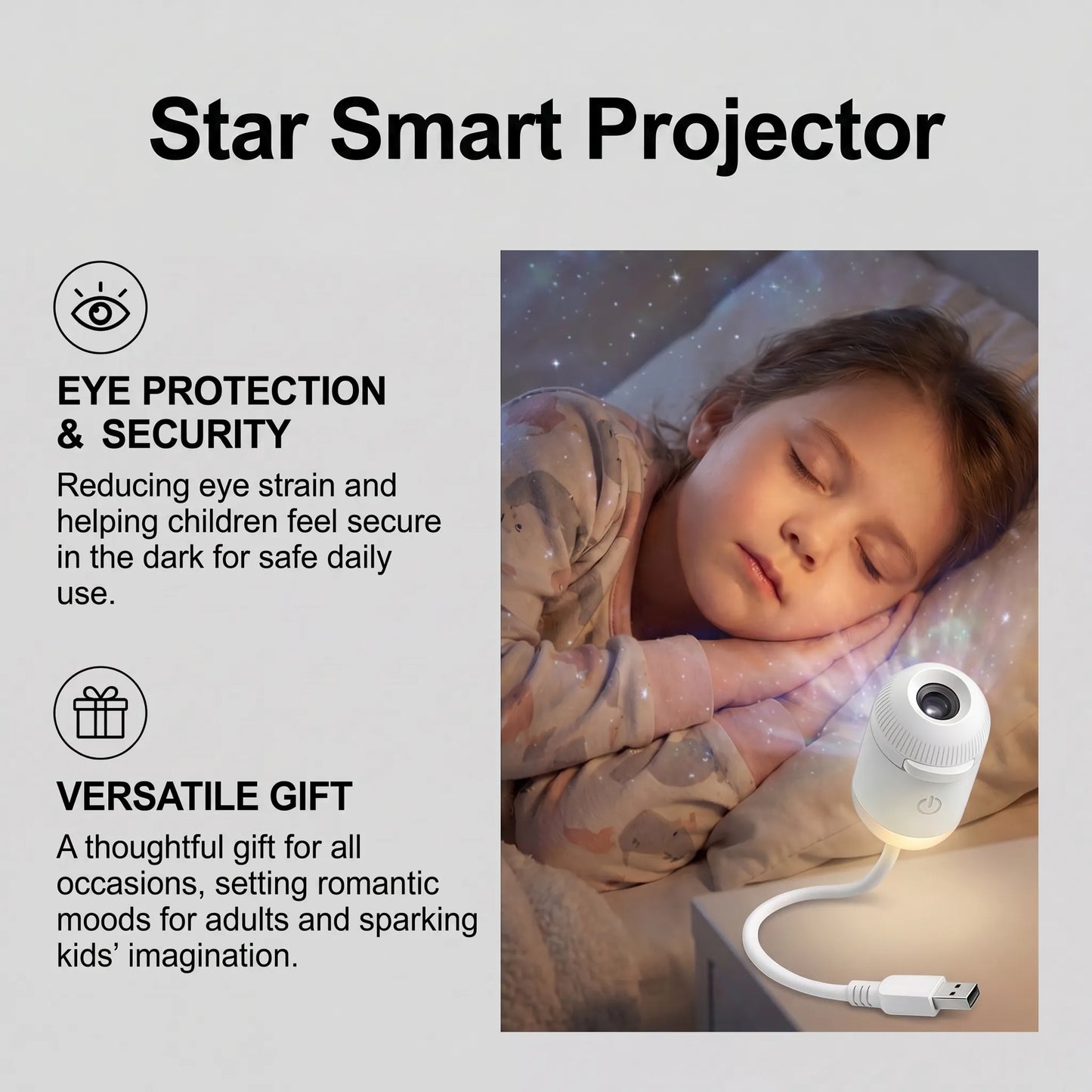 Star Smart Projector

EYE PROTECTION & SECURITY

Reducing eye strain and helping children feel secure in the dark for safe daily use.

VERSATILE GIFT

A thoughtful gift for all occasions, setting romantic moods for adults and sparking kids' imagination.